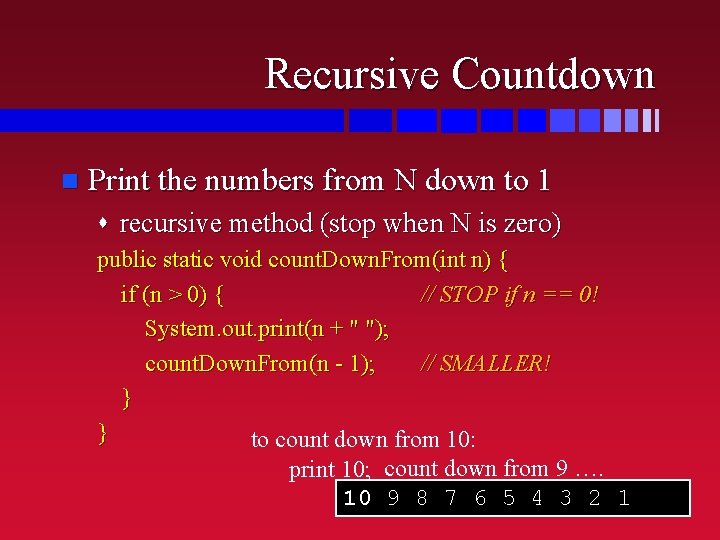 Recursive Countdown

Print the numbers from N down to 1

recursive method (stop when N is zero)

public static void countDownFrom(int n) {
  if (n > 0) {  // STOP if n == 0!
    System.out.print(n + " ");
    countDownFrom(n - 1);  // SMALLER!
  }
}

to count down from 10:
print 10; count down from 9 ….

10 9 8 7 6 5 4 3 2 1